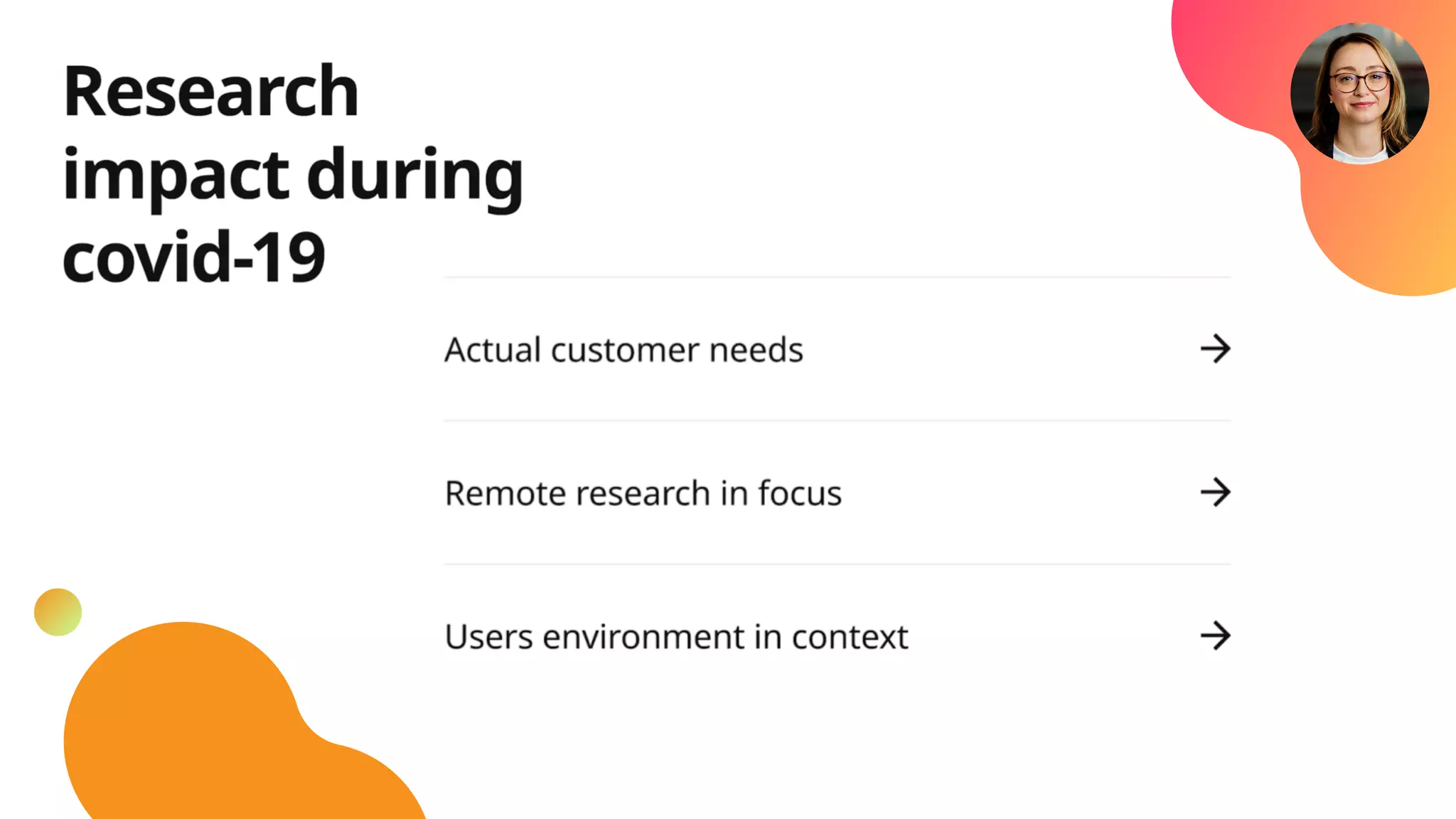 Research impact during covid-19

Actual customer needs →

Remote research in focus →

Users environment in context →